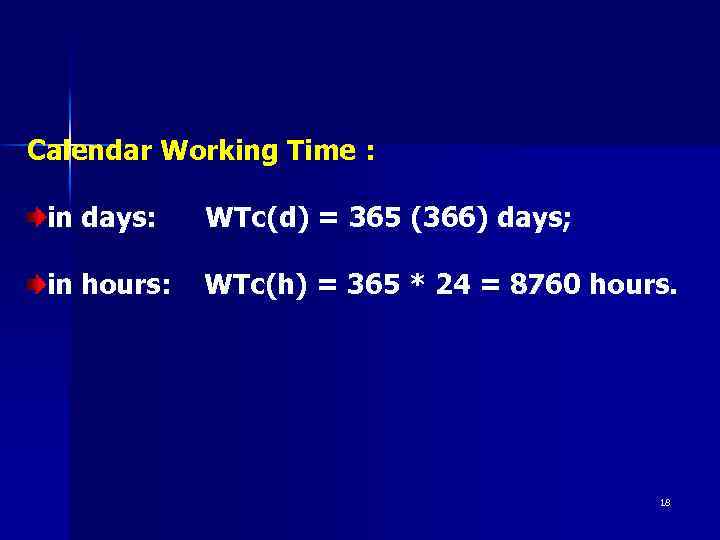 Calendar Working Time :

in days: WTc(d) = 365 (366) days;

in hours: WTc(h) = 365 * 24 = 8760 hours.

18